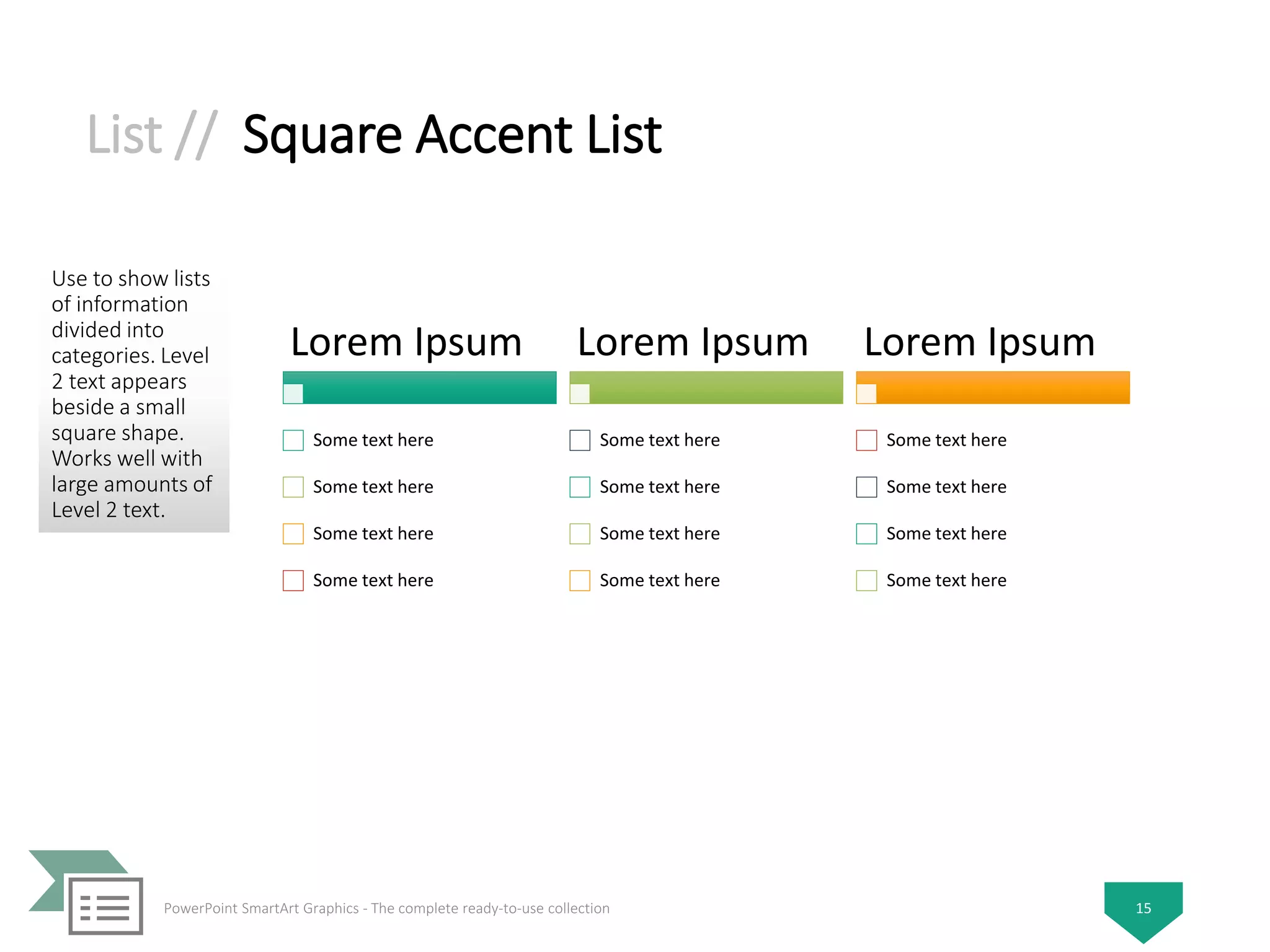 List // Square Accent List

Use to show lists of information divided into categories. Level 2 text appears beside a small square shape. Works well with large amounts of Level 2 text.

Lorem Ipsum

Some text here
Some text here
Some text here
Some text here

Lorem Ipsum

Some text here
Some text here
Some text here
Some text here

Lorem Ipsum

Some text here
Some text here
Some text here
Some text here

PowerPoint SmartArt Graphics - The complete ready-to-use collection

15